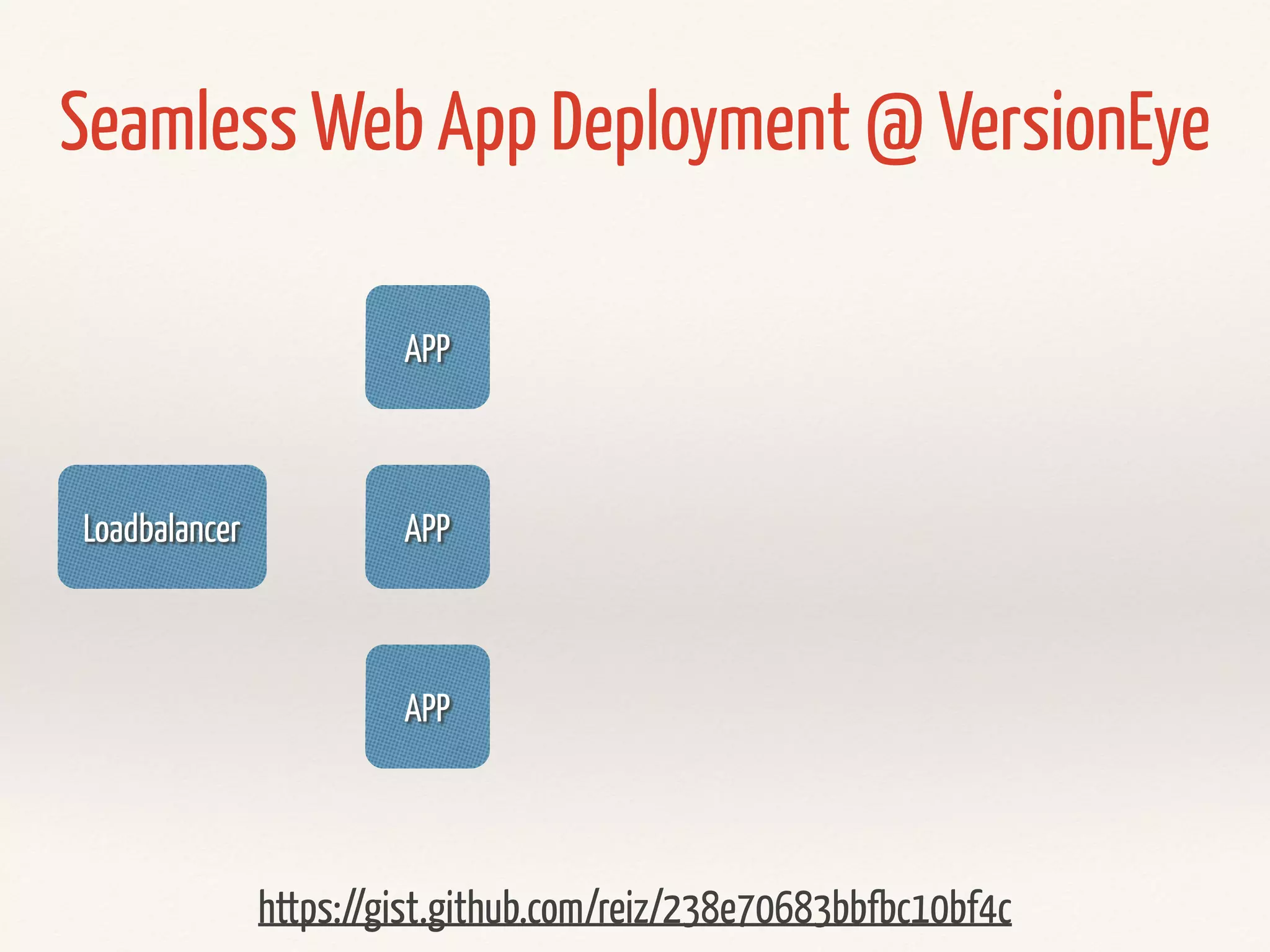 Seamless Web App Deployment @ VersionEye

APP

Loadbalancer

APP

APP

https://gist.github.com/reiz/238e70683bbfbc10bf4c